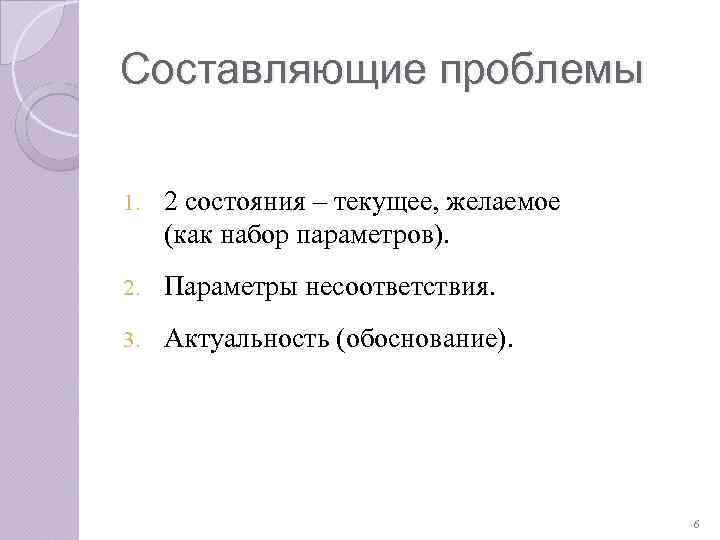 Составляющие проблемы

1. 2 состояния – текущее, желаемое (как набор параметров).

2. Параметры несоответствия.

3. Актуальность (обоснование).

6